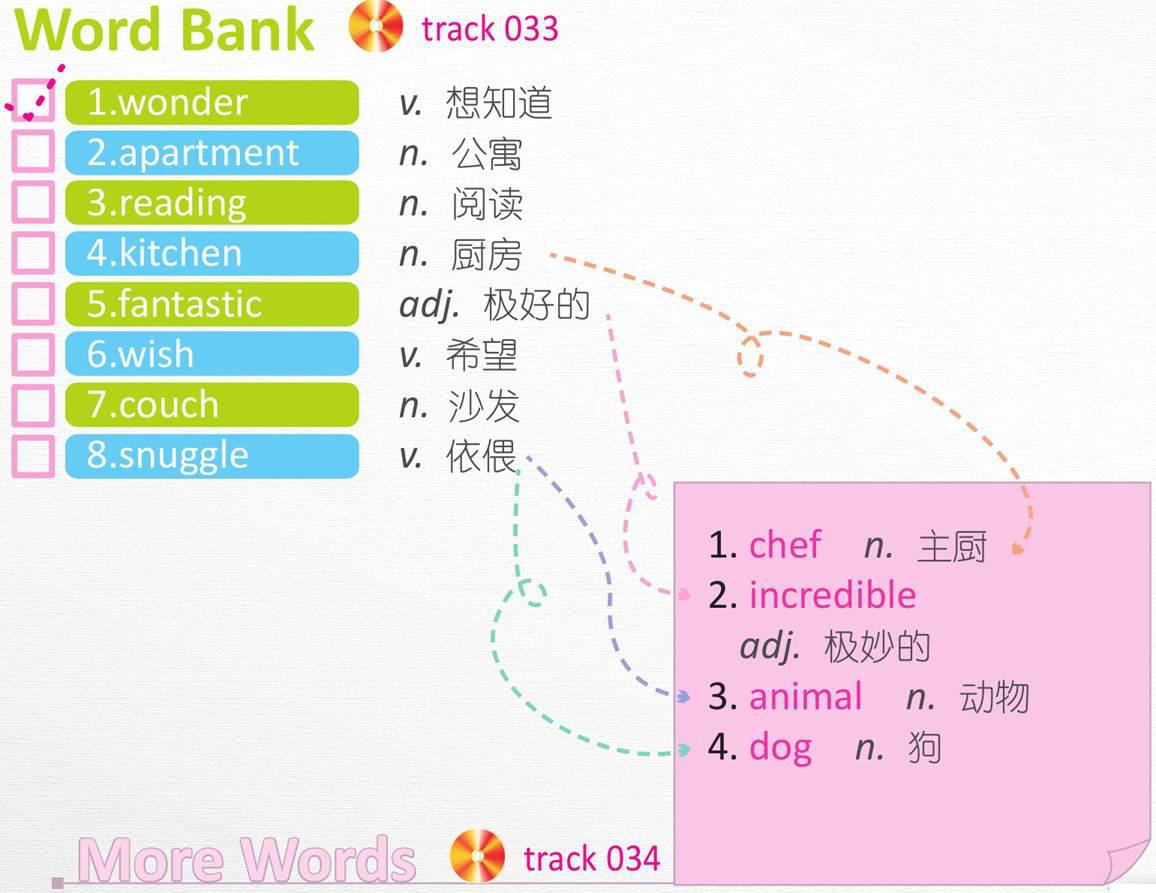 Word Bank track 033

1.wonder v. 想知道
2.apartment n. 公寓
3.reading n. 阅读
4.kitchen n. 厨房
5.fantastic adj. 极好的
6.wish v. 希望
7.couch n. 沙发
8.snuggle v. 依偎

1. chef n. 主厨
2. incredible adj. 极妙的
3. animal n. 动物
4. dog n. 狗

More Words track 034